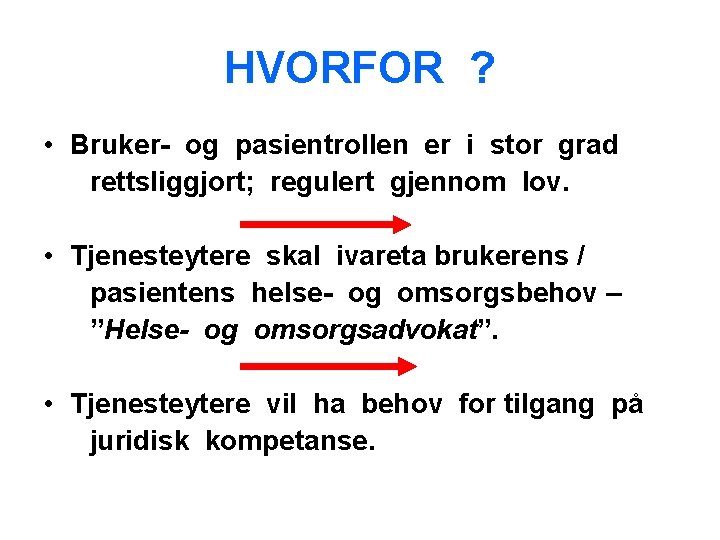 HVORFOR ?

• Bruker- og pasientrollen er i stor grad rettsliggjort; regulert gjennom lov.

• Tjenesteytere skal ivareta brukerens / pasientens helse- og omsorgsbehov – ”Helse- og omsorgsadvokat”.

• Tjenesteytere vil ha behov for tilgang på juridisk kompetanse.